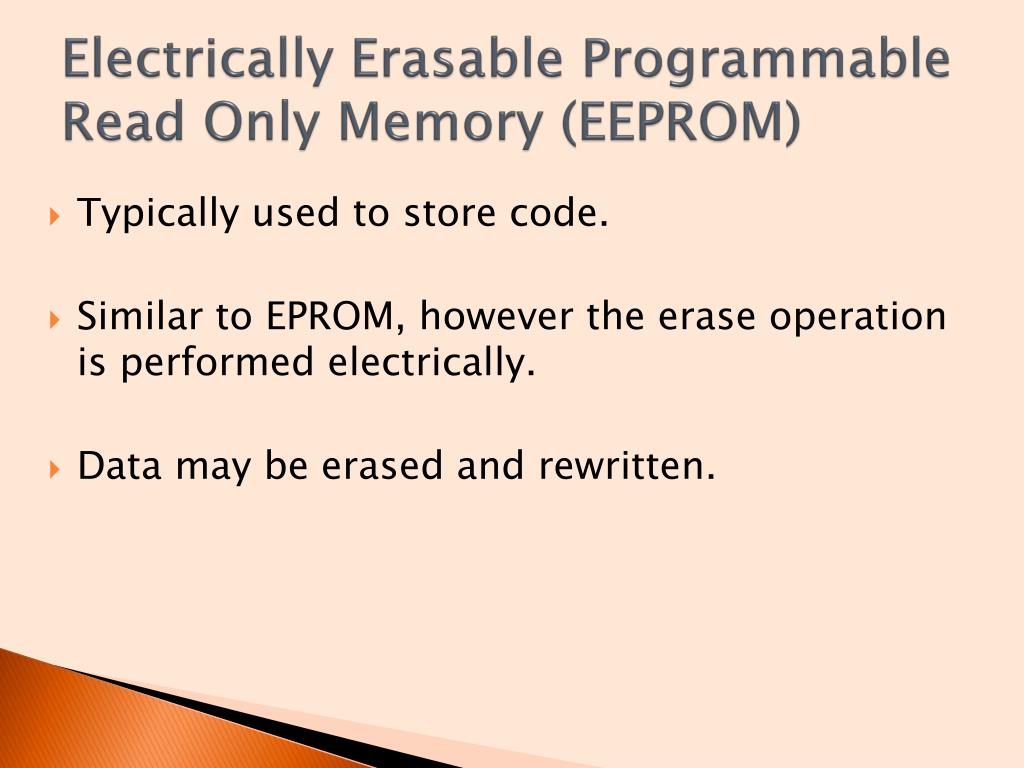 Electrically Erasable Programmable Read Only Memory (EEPROM)

Typically used to store code.

Similar to EPROM, however the erase operation is performed electrically.

Data may be erased and rewritten.